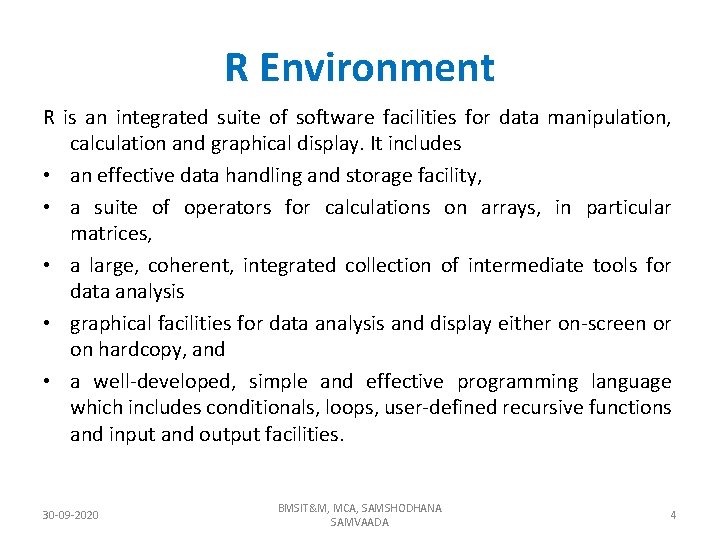 R Environment

R is an integrated suite of software facilities for data manipulation, calculation and graphical display. It includes

• an effective data handling and storage facility,

• a suite of operators for calculations on arrays, in particular matrices,

• a large, coherent, integrated collection of intermediate tools for data analysis

• graphical facilities for data analysis and display either on-screen or on hardcopy, and

• a well-developed, simple and effective programming language which includes conditionals, loops, user-defined recursive functions and input and output facilities.

30-09-2020

BMSIT&M, MCA, SAMSHODHANA SAMVAADA

4